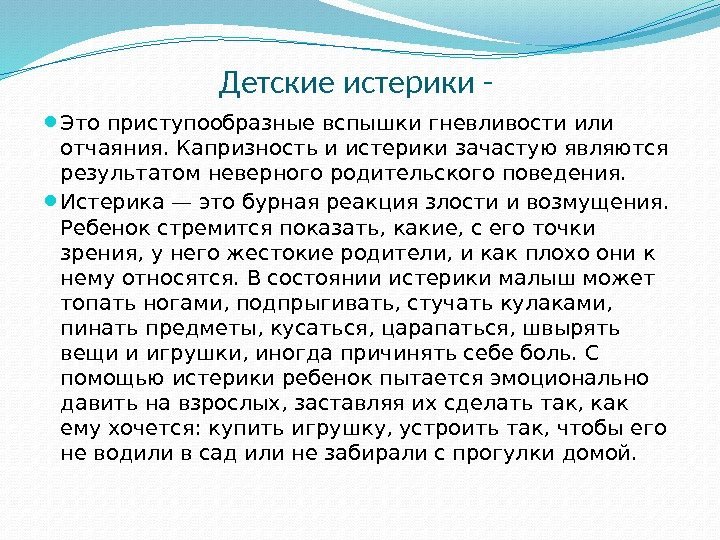 Детские истерики -

Это приступообразные вспышки гневливости или отчаяния. Капризность и истерики зачастую являются результатом неверного родительского поведения.

Истерика — это бурная реакция злости и возмущения. Ребенок стремится показать, какие, с его точки зрения, у него жестокие родители, и как плохо они к нему относятся. В состоянии истерики малыш может топать ногами, подпрыгивать, стучать кулаками, пинать предметы, кусаться, царапаться, швырять вещи и игрушки, иногда причинять себе боль. С помощью истерики ребенок пытается эмоционально давить на взрослых, заставляя их сделать так, как ему хочется: купить игрушку, устроить так, чтобы его не водили в сад или не забирали с прогулки домой.